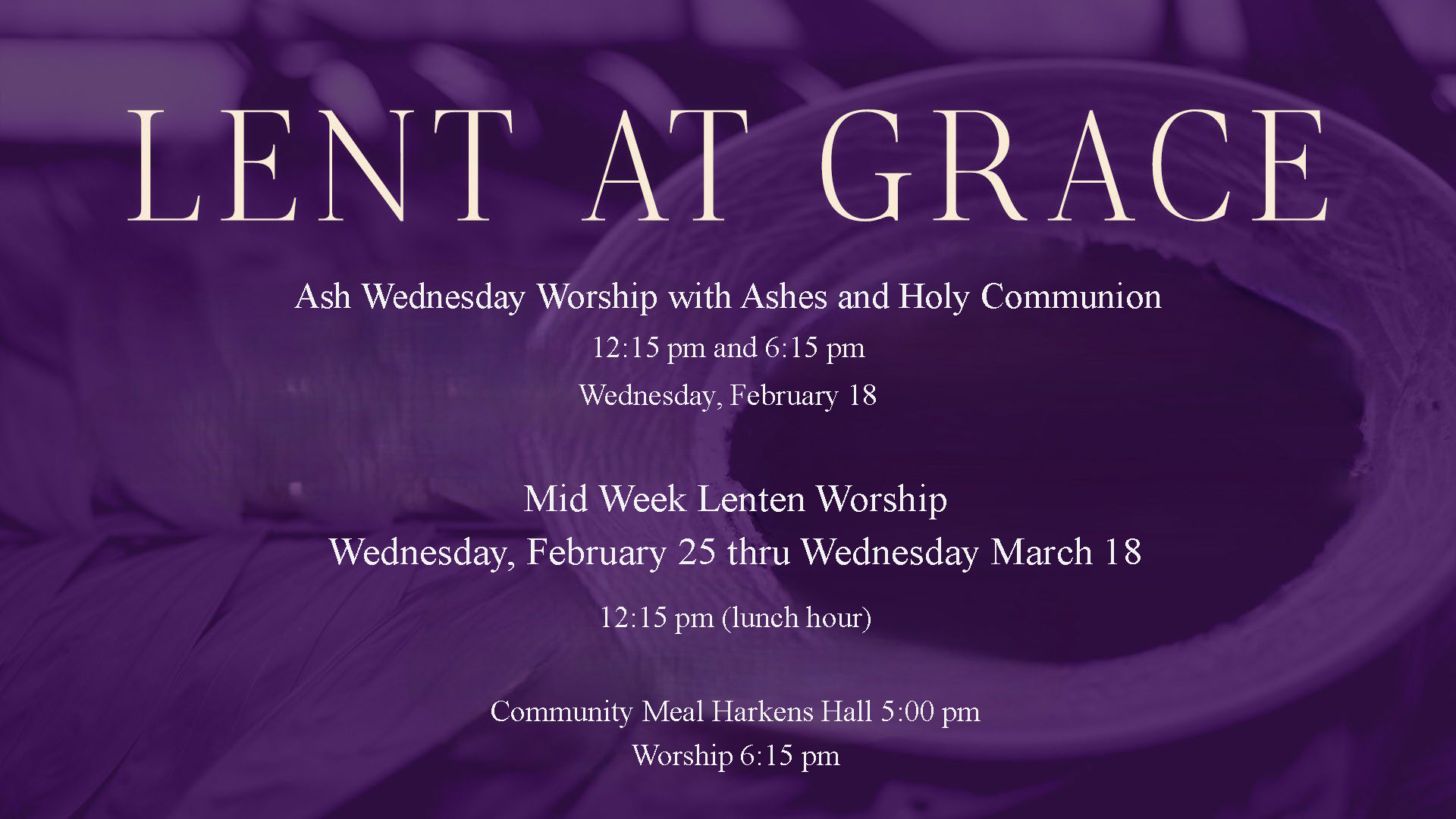 LENT AT GRACE

Ash Wednesday Worship with Ashes and Holy Communion

12:15 pm and 6:15 pm

Wednesday, February 18

Mid Week Lenten Worship

Wednesday, February 25 thru Wednesday March 18

12:15 pm (lunch hour)

Community Meal Harkens Hall 5:00 pm

Worship 6:15 pm